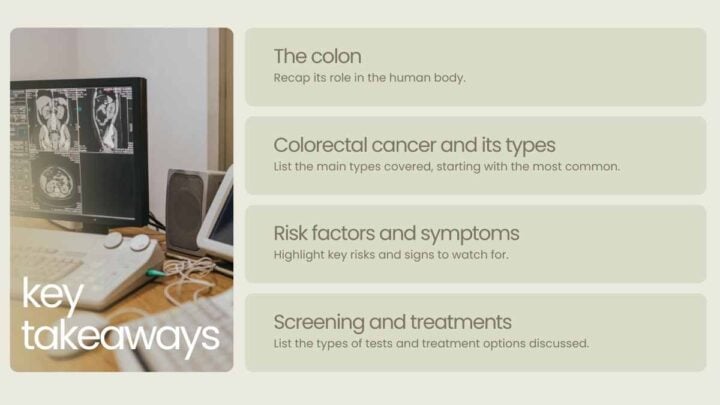 key takeaways

The colon
Recap its role in the human body.

Colorectal cancer and its types
List the main types covered, starting with the most common.

Risk factors and symptoms
Highlight key risks and signs to watch for.

Screening and treatments
List the types of tests and treatment options discussed.